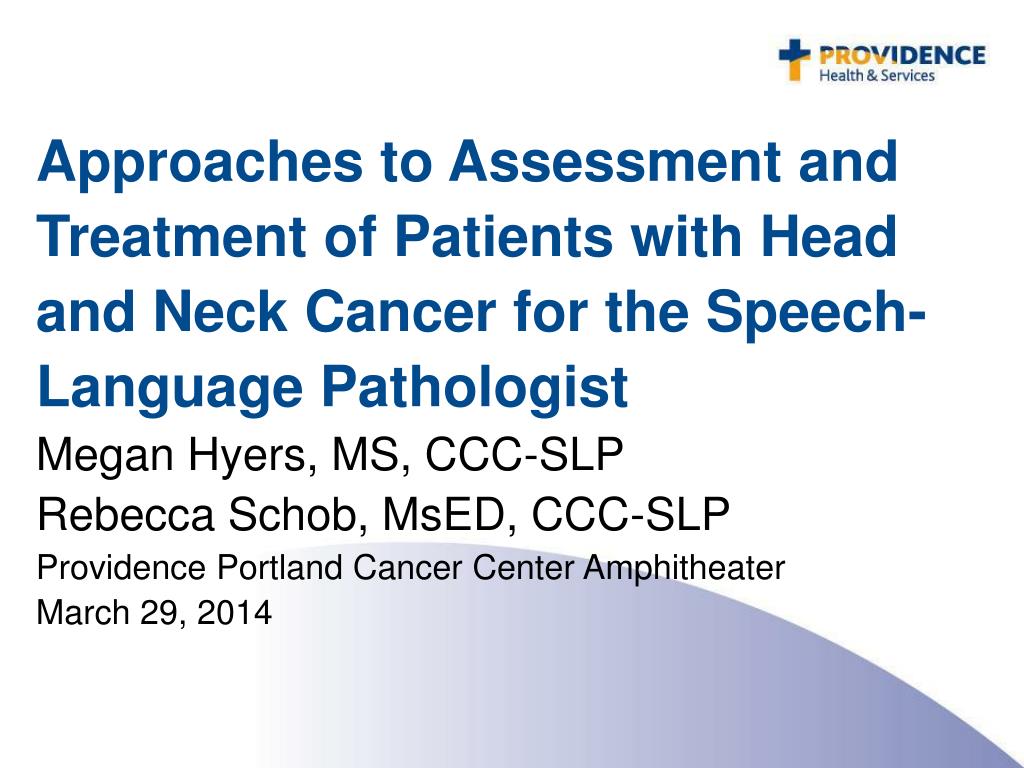 PROVIDENCE
Health & Services

Approaches to Assessment and Treatment of Patients with Head and Neck Cancer for the Speech-Language Pathologist

Megan Hyers, MS, CCC-SLP

Rebecca Schob, MsED, CCC-SLP

Providence Portland Cancer Center Amphitheater

March 29, 2014